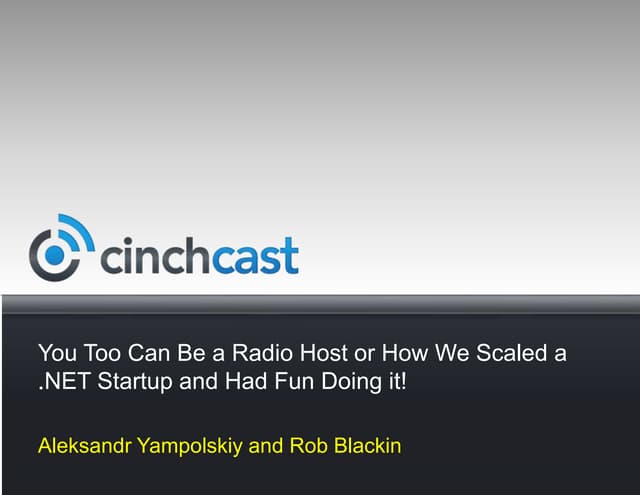 cinchcast

You Too Can Be a Radio Host or How We Scaled a .NET Startup and Had Fun Doing it!

Aleksandr Yampolskiy and Rob Blackin